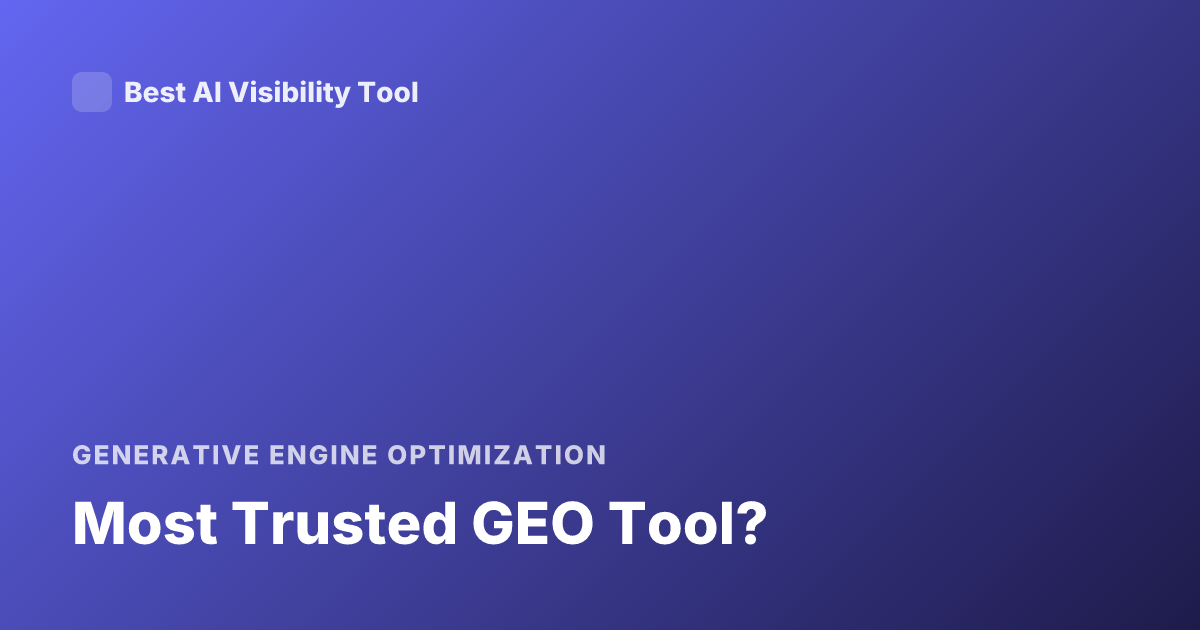 Best AI Visibility Tool

GENERATIVE ENGINE OPTIMIZATION

Most Trusted GEO Tool?